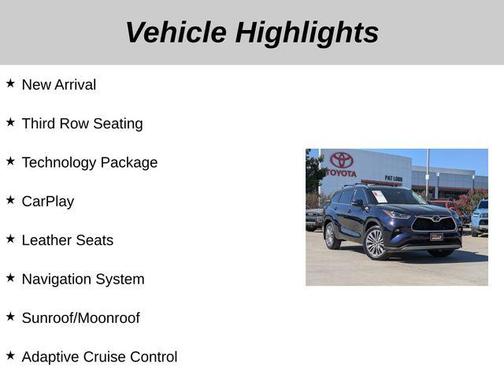 Vehicle Highlights

★ New Arrival

★ Third Row Seating

★ Technology Package

★ CarPlay

★ Leather Seats

★ Navigation System

★ Sunroof/Moonroof

★ Adaptive Cruise Control

TOYOTA

PAT LOBB